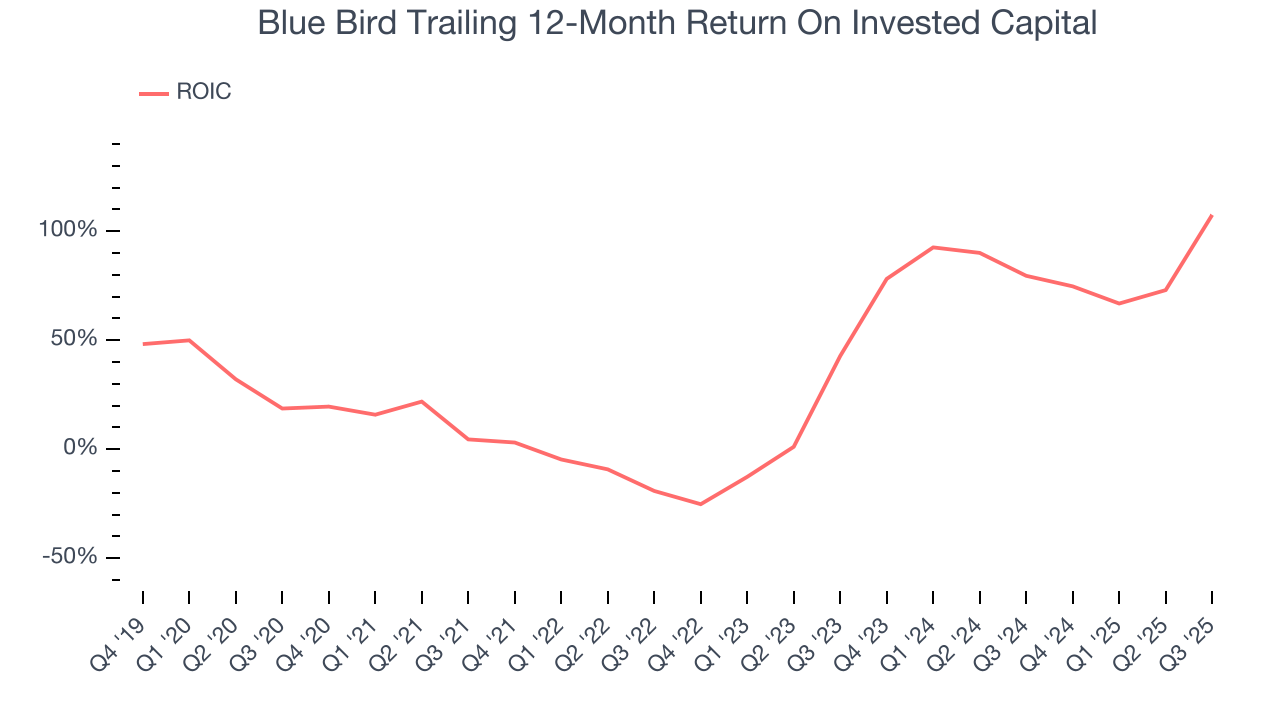 Blue Bird Trailing 12-Month Return On Invested Capital

ROIC

100%
50%
0%
-50%

Q4 '19
Q1 '20
Q2 '20
Q3 '20
Q4 '20
Q1 '21
Q2 '21
Q3 '21
Q4 '21
Q1 '22
Q2 '22
Q3 '22
Q4 '22
Q1 '23
Q2 '23
Q3 '23
Q4 '23
Q1 '24
Q2 '24
Q3 '24
Q4 '24
Q1 '25
Q2 '25
Q3 '25